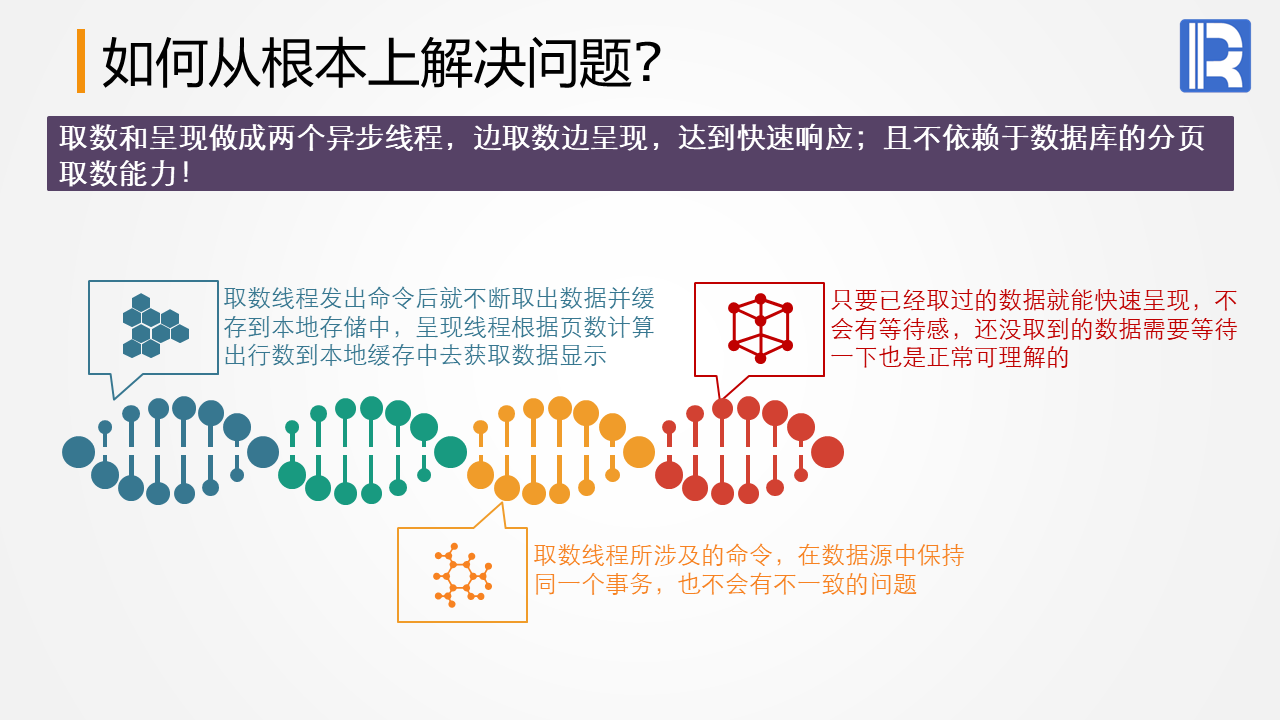 如何从根本上解决问题?

取数和呈现做成两个异步线程，边取数边呈现，达到快速响应；且不依赖于数据库的分页取数能力!

取数线程发出命令后就不断取出数据并缓存到本地存储中，呈现线程根据页数计算出行数到本地缓存中去获取数据显示

只要已经取过的数据就能快速呈现，不会有等待感，还没取到的数据需要等待一下也是正常可理解的

取数线程所涉及的命令，在数据源中保持同一个事务，也不会有不一致的问题